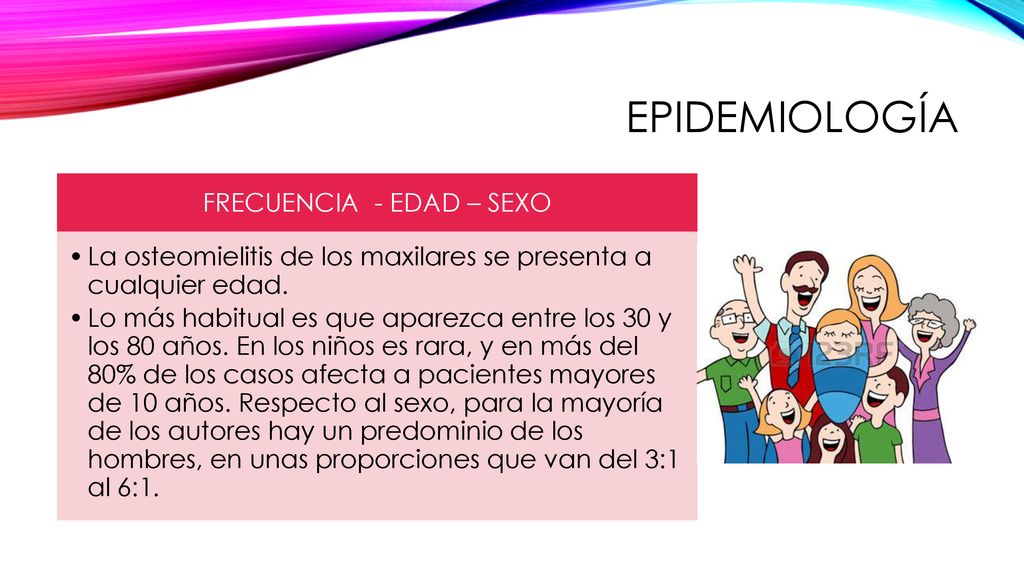 EPIDEMIOLOGÍA

FRECUENCIA - EDAD – SEXO

• La osteomielitis de los maxilares se presenta a cualquier edad.
• Lo más habitual es que aparezca entre los 30 y los 80 años. En los niños es rara, y en más del 80% de los casos afecta a pacientes mayores de 10 años. Respecto al sexo, para la mayoría de los autores hay un predominio de los hombres, en unas proporciones que van del 3:1 al 6:1.